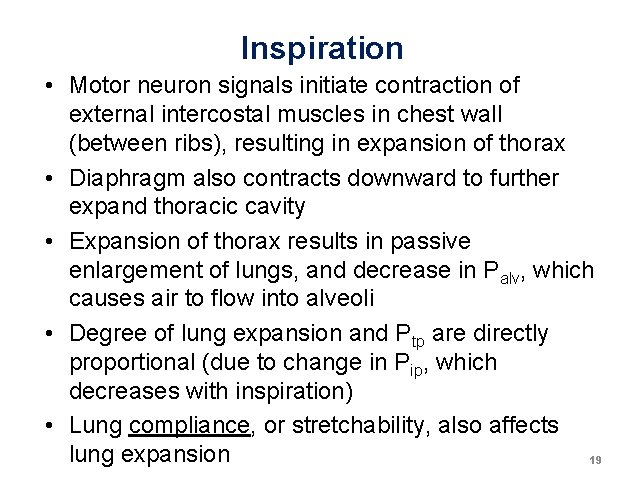 Inspiration

• Motor neuron signals initiate contraction of external intercostal muscles in chest wall (between ribs), resulting in expansion of thorax
• Diaphragm also contracts downward to further expand thoracic cavity
• Expansion of thorax results in passive enlargement of lungs, and decrease in $P_{alv}$, which causes air to flow into alveoli
• Degree of lung expansion and $P_{tp}$ are directly proportional (due to change in $P_{ip}$, which decreases with inspiration)
• Lung compliance, or stretchability, also affects lung expansion

19